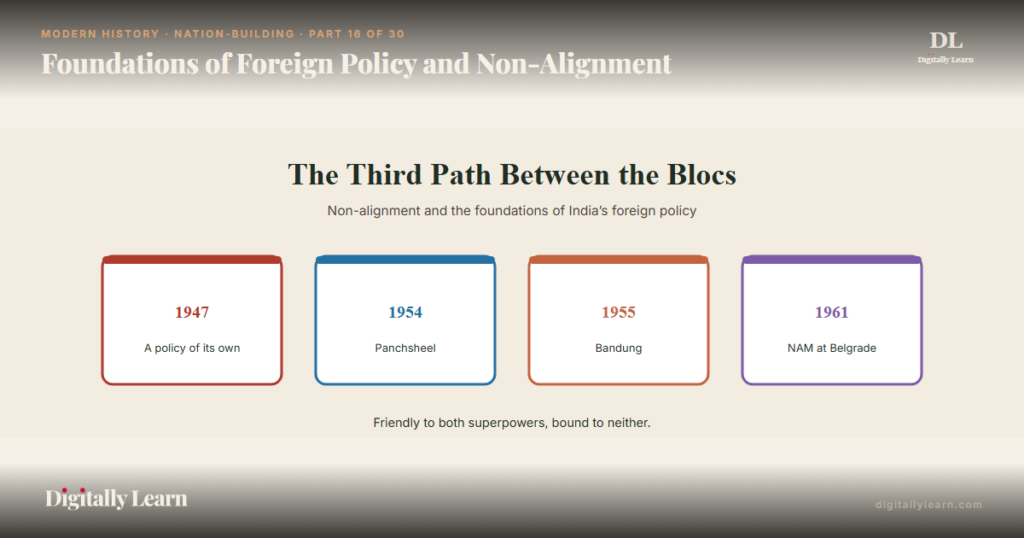 MODERN HISTORY · NATION-BUILDING · PART 16 OF 30

Foundations of Foreign Policy and Non-Alignment

DL
Digitally Learn

The Third Path Between the Blocs

Non-alignment and the foundations of India's foreign policy

1947
A policy of its own

1954
Panchsheel

1955
Bandung

1961
NAM at Belgrade

Friendly to both superpowers, bound to neither.

Digitally Learn

digitallylearn.com